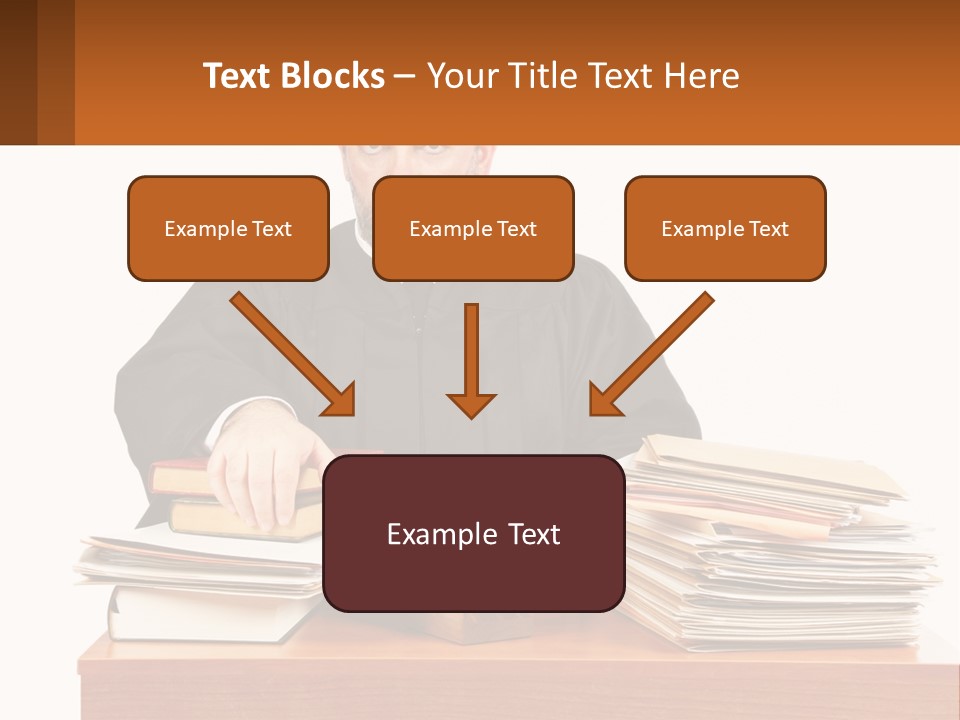 Text Blocks – Your Title Text Here

Example Text

Example Text

Example Text

Example Text